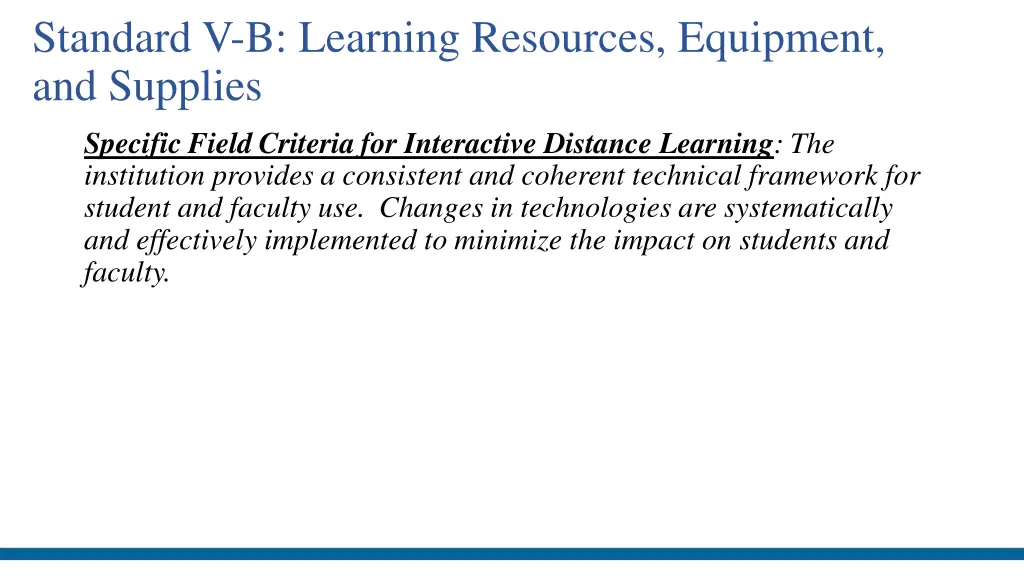 Standard V-B: Learning Resources, Equipment, and Supplies

Specific Field Criteria for Interactive Distance Learning: The institution provides a consistent and coherent technical framework for student and faculty use. Changes in technologies are systematically and effectively implemented to minimize the impact on students and faculty.